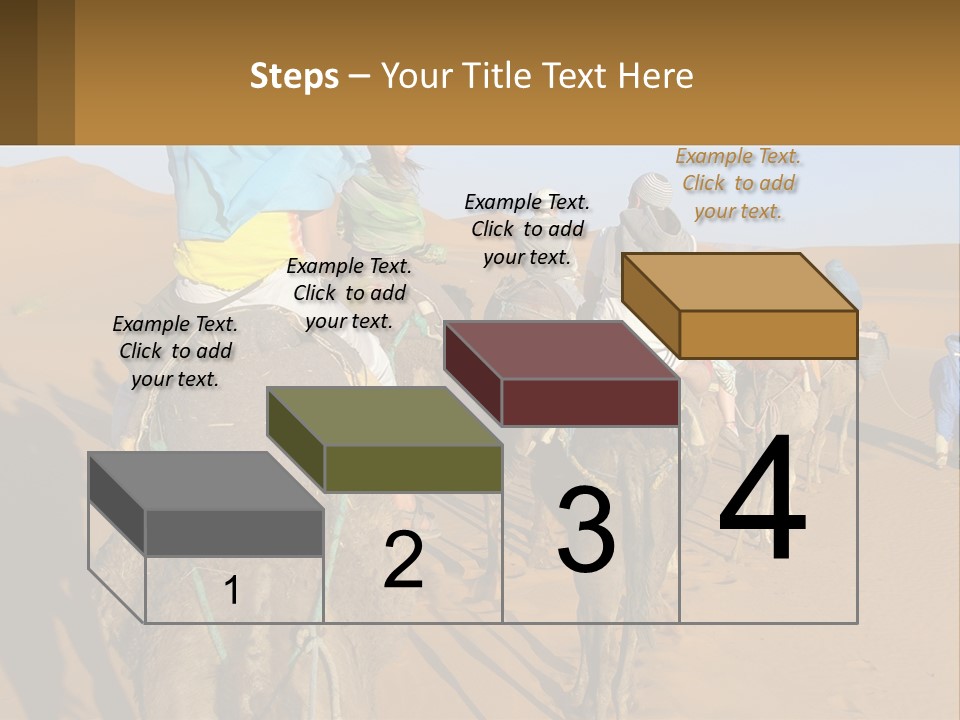 Steps – Your Title Text Here

Example Text. Click to add your text.

Example Text. Click to add your text.

Example Text. Click to add your text.

Example Text. Click to add your text.

1

2

3

4